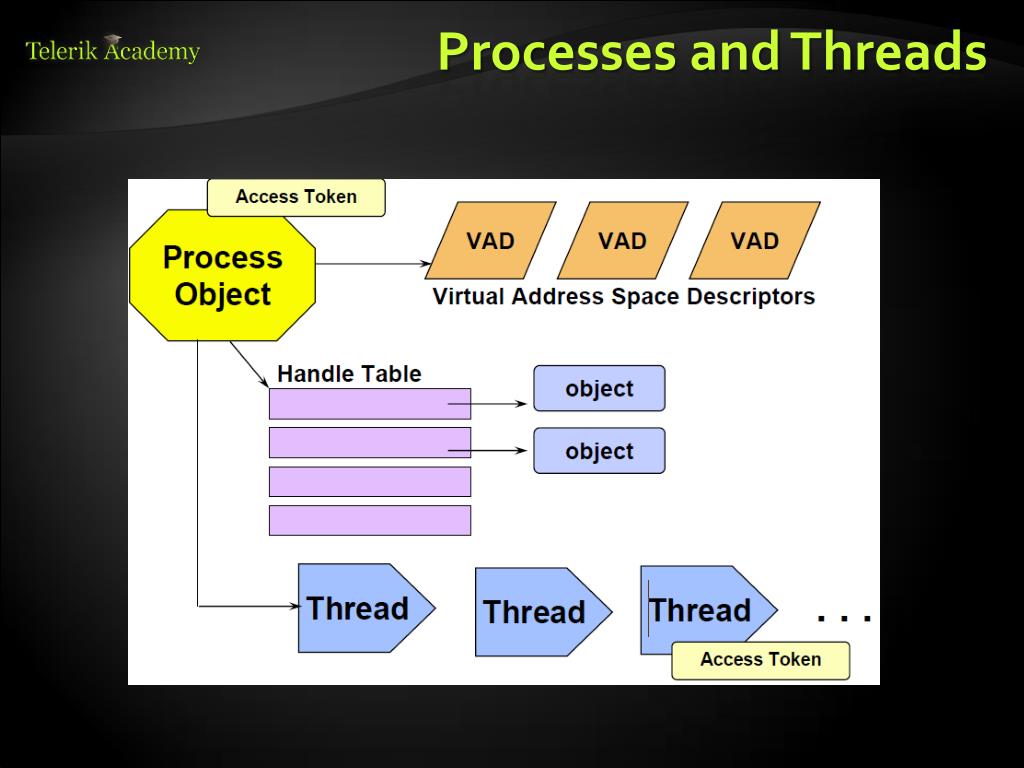 Telerik Academy

Processes and Threads

Access Token

Process Object

VAD

VAD

VAD

Virtual Address Space Descriptors

Handle Table

object

object

Thread

Thread

Thread

. . .

Access Token